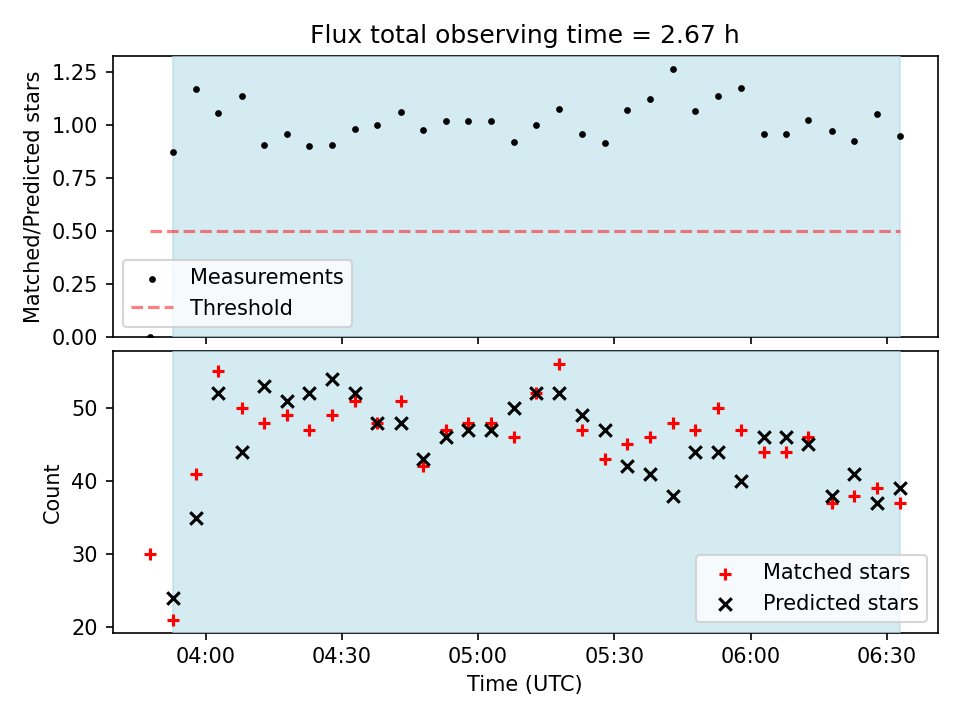 Flux total observing time = 2.67 h

Matched/Predicted stars

1.25
1.00
0.75
0.50
0.25
0.00

Measurements
Threshold

Count

50
40
30
20

Matched stars
Predicted stars

04:00
04:30
05:00
05:30
06:00
06:30

Time (UTC)